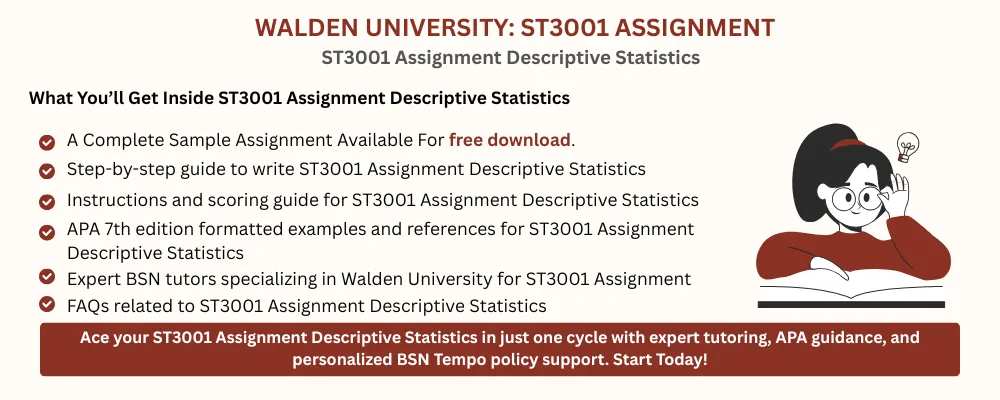 WALDEN UNIVERSITY: ST3001 ASSIGNMENT

ST3001 Assignment Descriptive Statistics

What You'll Get Inside ST3001 Assignment Descriptive Statistics

A Complete Sample Assignment Available For free download.

Step-by-step guide to write ST3001 Assignment Descriptive Statistics

Instructions and scoring guide for ST3001 Assignment Descriptive Statistics

APA 7th edition formatted examples and references for ST3001 Assignment Descriptive Statistics

Expert BSN tutors specializing in Walden University for ST3001 Assignment

FAQs related to ST3001 Assignment Descriptive Statistics

Ace your ST3001 Assignment Descriptive Statistics in just one cycle with expert tutoring, APA guidance, and personalized BSN Tempo policy support. Start Today!